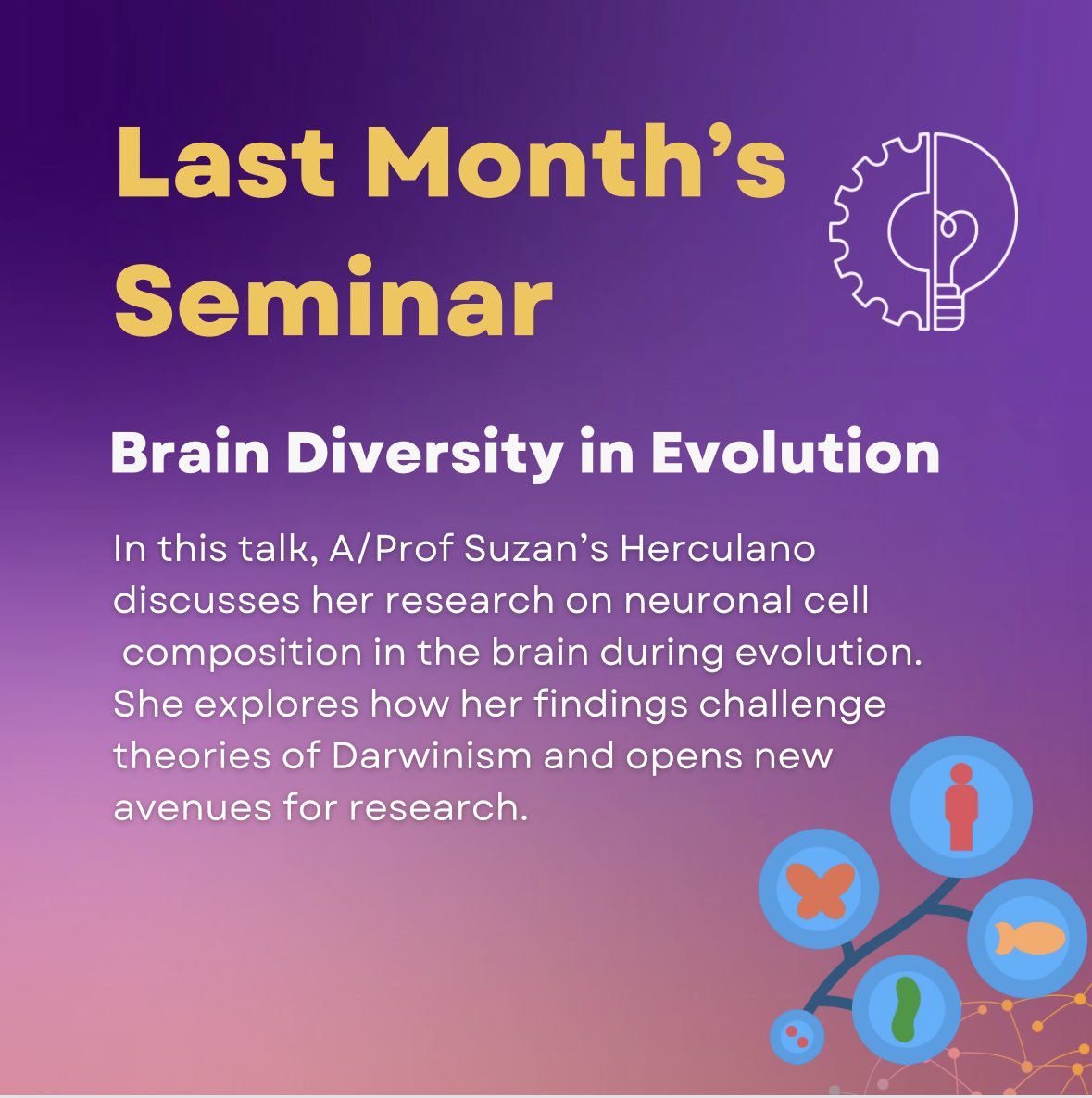 Last Month's Seminar

Brain Diversity in Evolution

In this talk, A/Prof Suzan's Herculano discusses her research on neuronal cell composition in the brain during evolution. She explores how her findings challenge theories of Darwinism and opens new avenues for research.